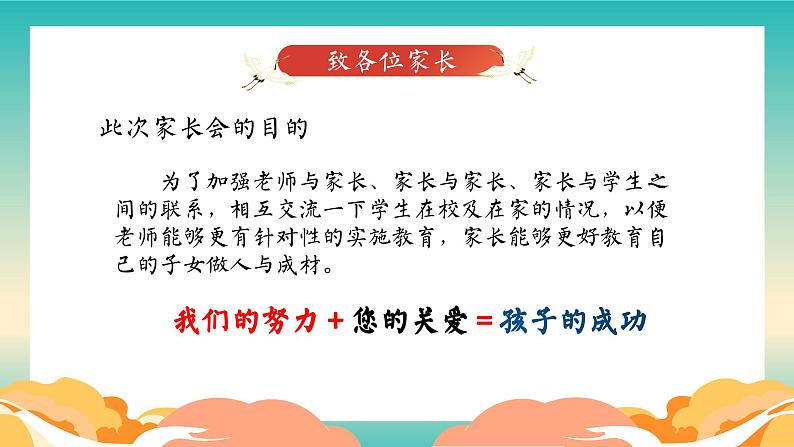 致各位家长

此次家长会的目的

为了加强老师与家长、家长与家长、家长与学生之间的联系，相互交流一下学生在校及在家的情况，以便老师能够更有针对性的实施教育，家长能够更好教育自己的子女做人与成材。

我们的努力＋您的关爱＝孩子的成功